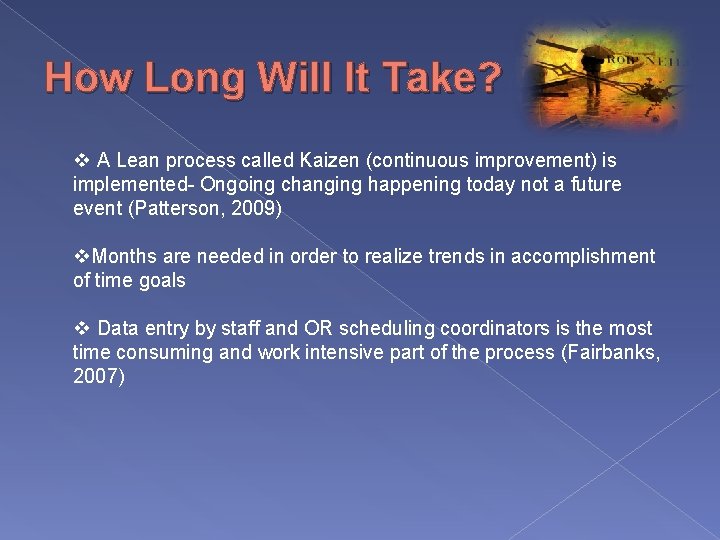 How Long Will It Take?

❖ A Lean process called Kaizen (continuous improvement) is implemented- Ongoing changing happening today not a future event (Patterson, 2009)

❖Months are needed in order to realize trends in accomplishment of time goals

❖ Data entry by staff and OR scheduling coordinators is the most time consuming and work intensive part of the process (Fairbanks, 2007)